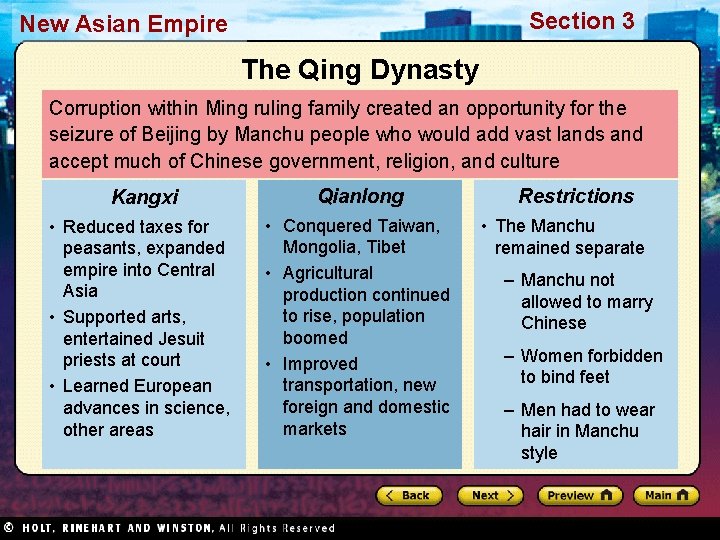 New Asian Empire

Section 3

The Qing Dynasty

Corruption within Ming ruling family created an opportunity for the seizure of Beijing by Manchu people who would add vast lands and accept much of Chinese government, religion, and culture

Kangxi

• Reduced taxes for peasants, expanded empire into Central Asia
• Supported arts, entertained Jesuit priests at court
• Learned European advances in science, other areas

Qianlong

• Conquered Taiwan, Mongolia, Tibet
• Agricultural production continued to rise, population boomed
• Improved transportation, new foreign and domestic markets

Restrictions

• The Manchu remained separate
– Manchu not allowed to marry Chinese
– Women forbidden to bind feet
– Men had to wear hair in Manchu style

Back  Next  Preview  Main

© HOLT, RINEHART AND WINSTON, All Rights Reserved